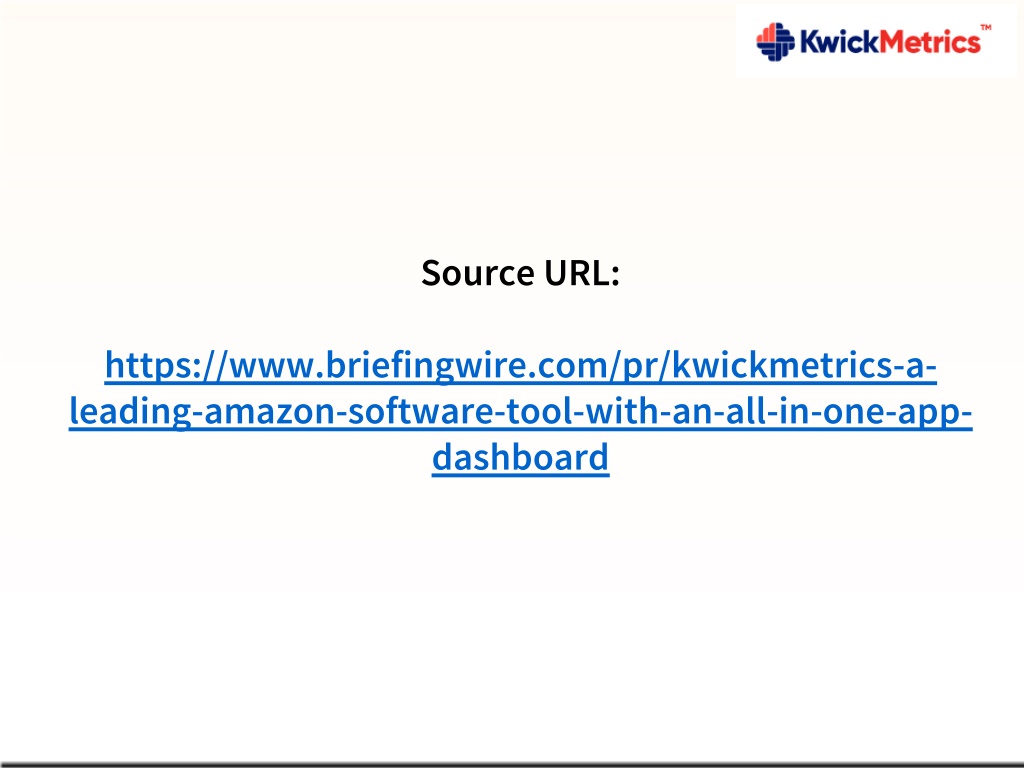 KwickMetrics™

Source URL:

https://www.briefingwire.com/pr/kwickmetrics-a-leading-amazon-software-tool-with-an-all-in-one-app-dashboard